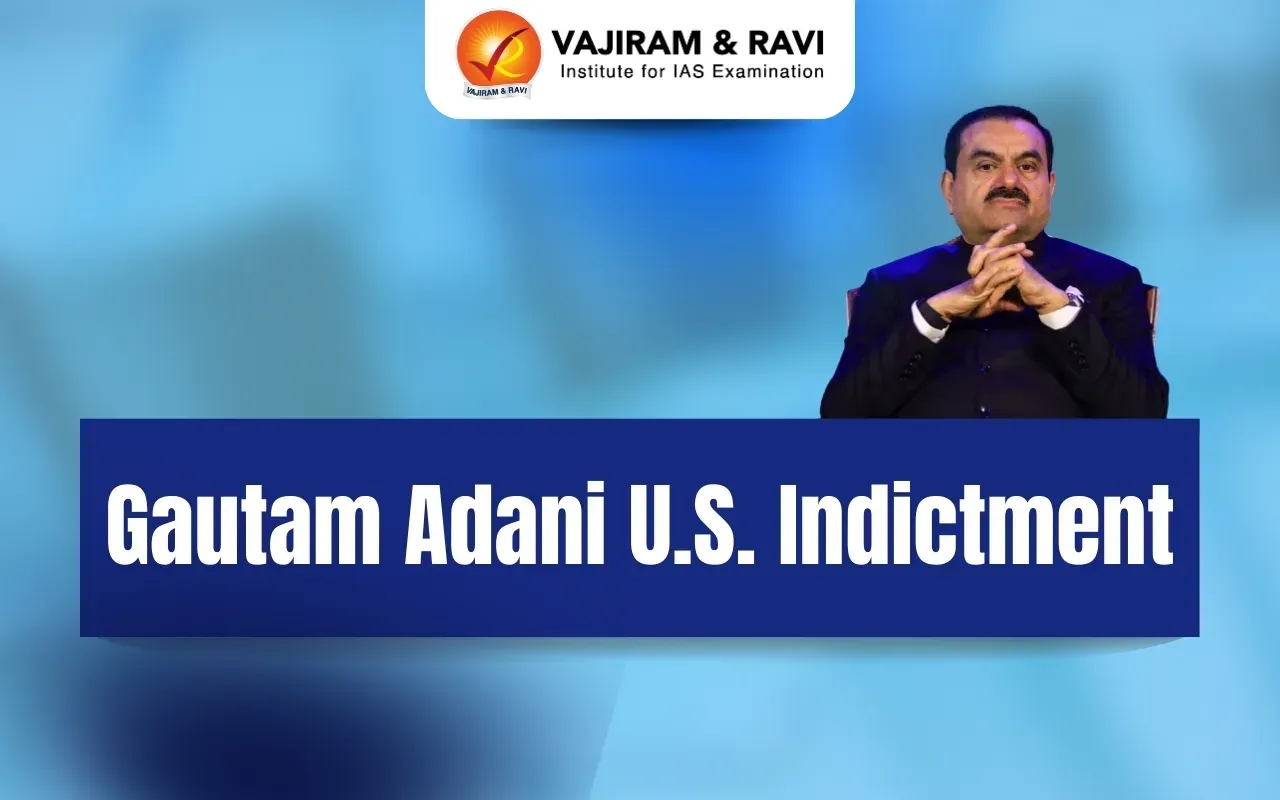 VAJIRAM & RAVI
VAJIRAM & RAVI
Institute for IAS Examination

Gautam Adani U.S. Indictment